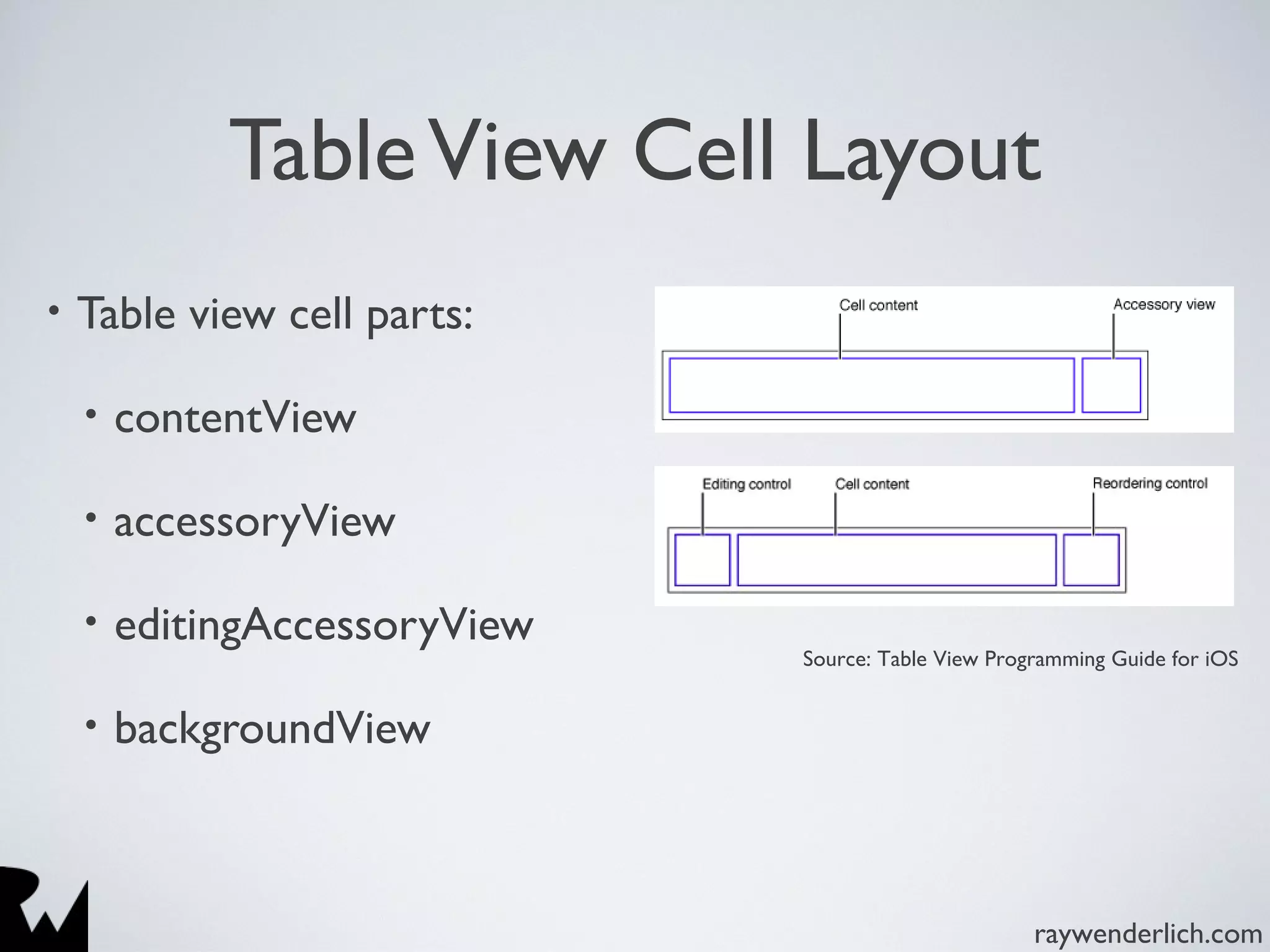 Table View Cell Layout

• Table view cell parts:

• contentView

• accessoryView

• editingAccessoryView

• backgroundView

Cell content

Accessory view

Editing control

Cell content

Reordering control

Source: Table View Programming Guide for iOS

raywenderlich.com